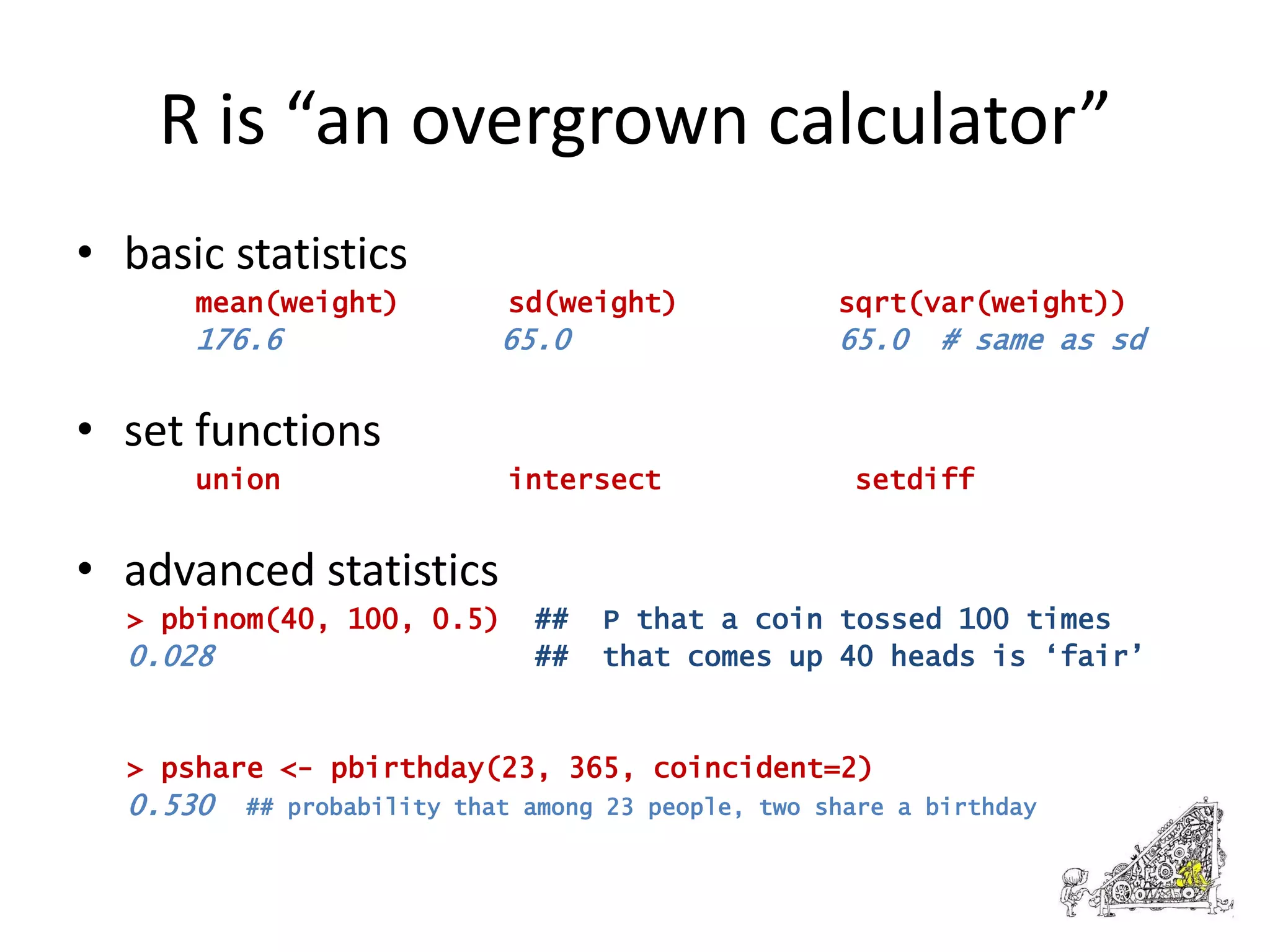 R is “an overgrown calculator”

• basic statistics

mean(weight) sd(weight) sqrt(var(weight))
176.6 65.0 65.0 # same as sd

• set functions

union intersect setdiff

• advanced statistics

> pbinom(40, 100, 0.5) ## P that a coin tossed 100 times
0.028 ## that comes up 40 heads is ‘fair’

> pshare <- pbirthday(23, 365, coincident=2)
0.530 ## probability that among 23 people, two share a birthday